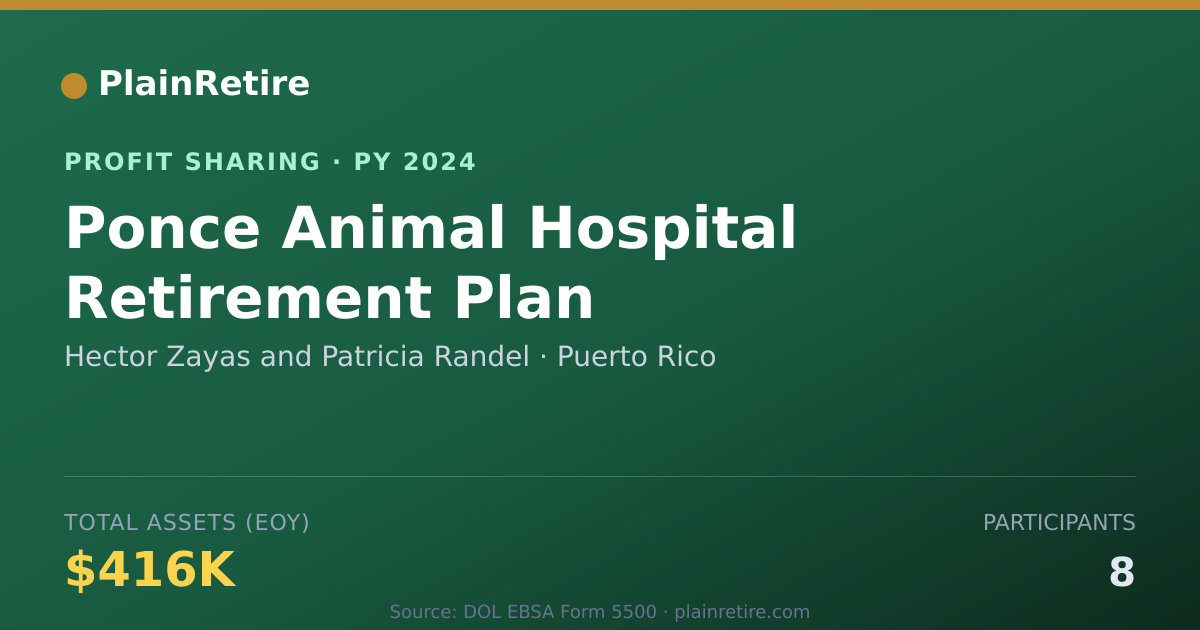 PlainRetire

PROFIT SHARING · PY 2024

Ponce Animal Hospital Retirement Plan

Hector Zayas and Patricia Randel · Puerto Rico

TOTAL ASSETS (EOY)

$416K

PARTICIPANTS

8

Source: DOL EBSA Form 5500 · plainretire.com